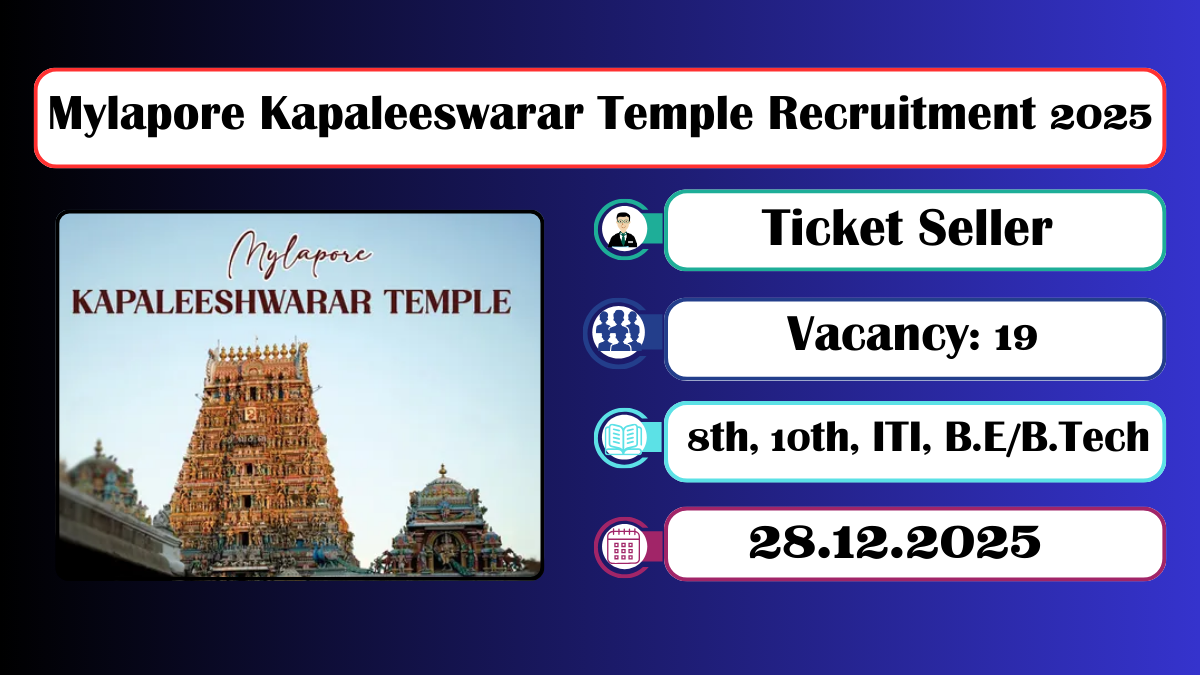 Mylapore Kapaleeswarar Temple Recruitment 2025

Mylapore

KAPALEESHWARAR TEMPLE

Ticket Seller

Vacancy: 19

8th, 10th, ITI, B.E/B.Tech

28.12.2025